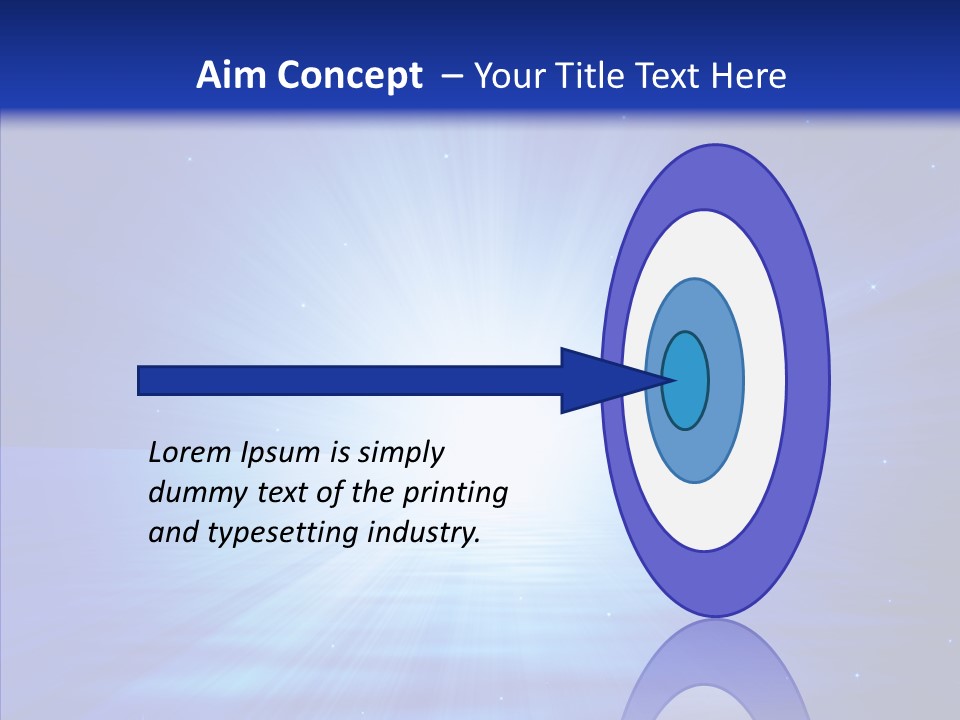 Aim Concept – Your Title Text Here

Lorem Ipsum is simply dummy text of the printing and typesetting industry.